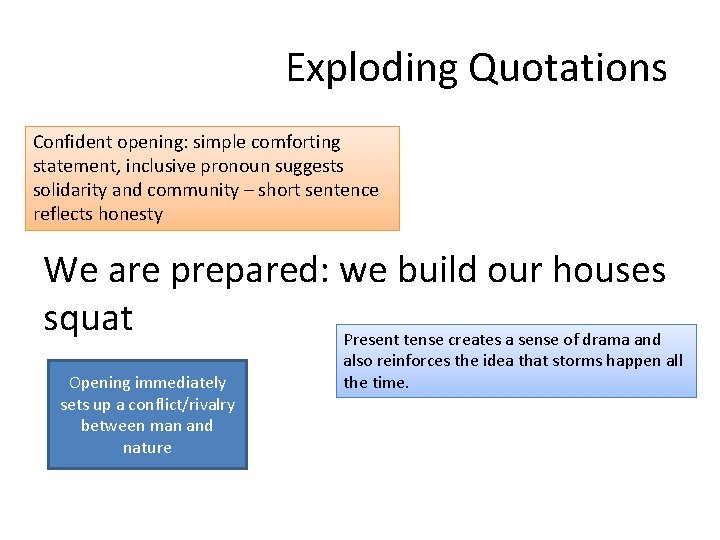 Exploding Quotations

Confident opening: simple comforting statement, inclusive pronoun suggests solidarity and community – short sentence reflects honesty

We are prepared: we build our houses squat

Present tense creates a sense of drama and also reinforces the idea that storms happen all the time.

Opening immediately sets up a conflict/rivalry between man and nature